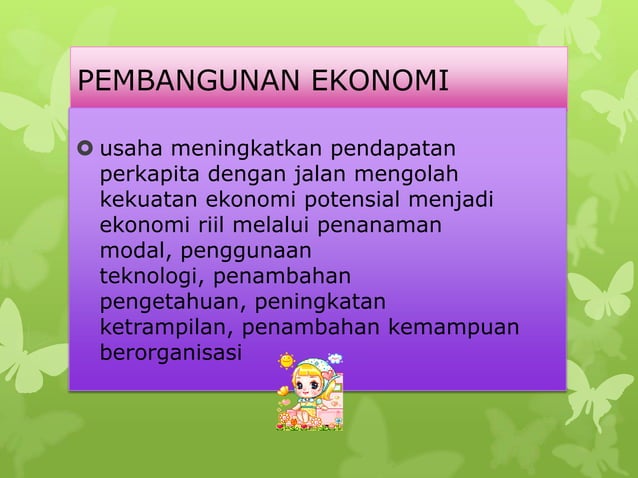 PEMBANGUNAN EKONOMI

usaha meningkatkan pendapatan perkapita dengan jalan mengolah kekuatan ekonomi potensial menjadi ekonomi riil melalui penanaman modal, penggunaan teknologi, penambahan pengetahuan, peningkatan ketrampilan, penambahan kemampuan berorganisasi